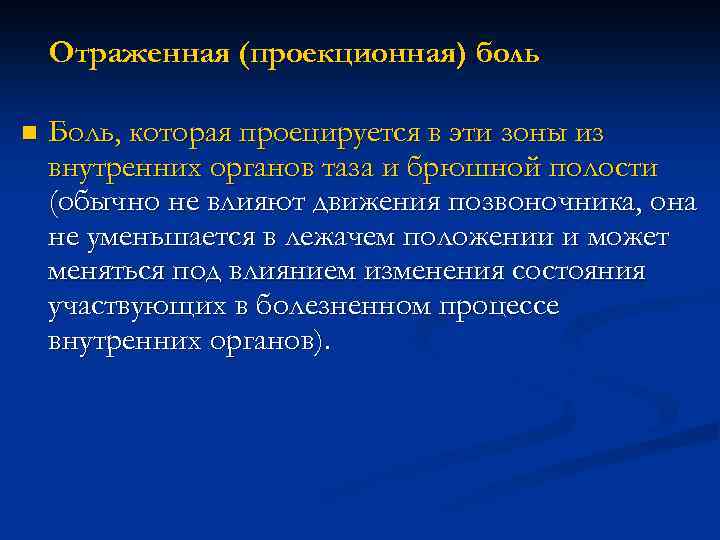 Отраженная (проекционная) боль

Боль, которая проецируется в эти зоны из внутренних органов таза и брюшной полости (обычно не влияют движения позвоночника, она не уменьшается в лежачем положении и может меняться под влиянием изменения состояния участвующих в болезненном процессе внутренних органов).